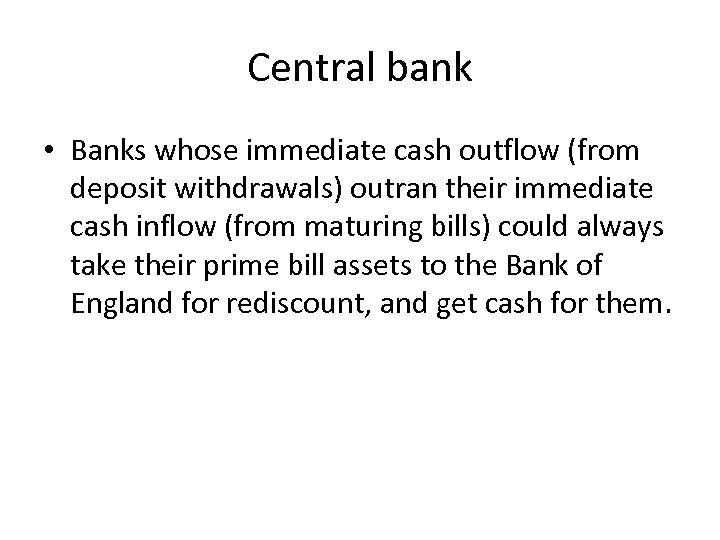 Central bank

• Banks whose immediate cash outflow (from deposit withdrawals) outran their immediate cash inflow (from maturing bills) could always take their prime bill assets to the Bank of England for rediscount, and get cash for them.